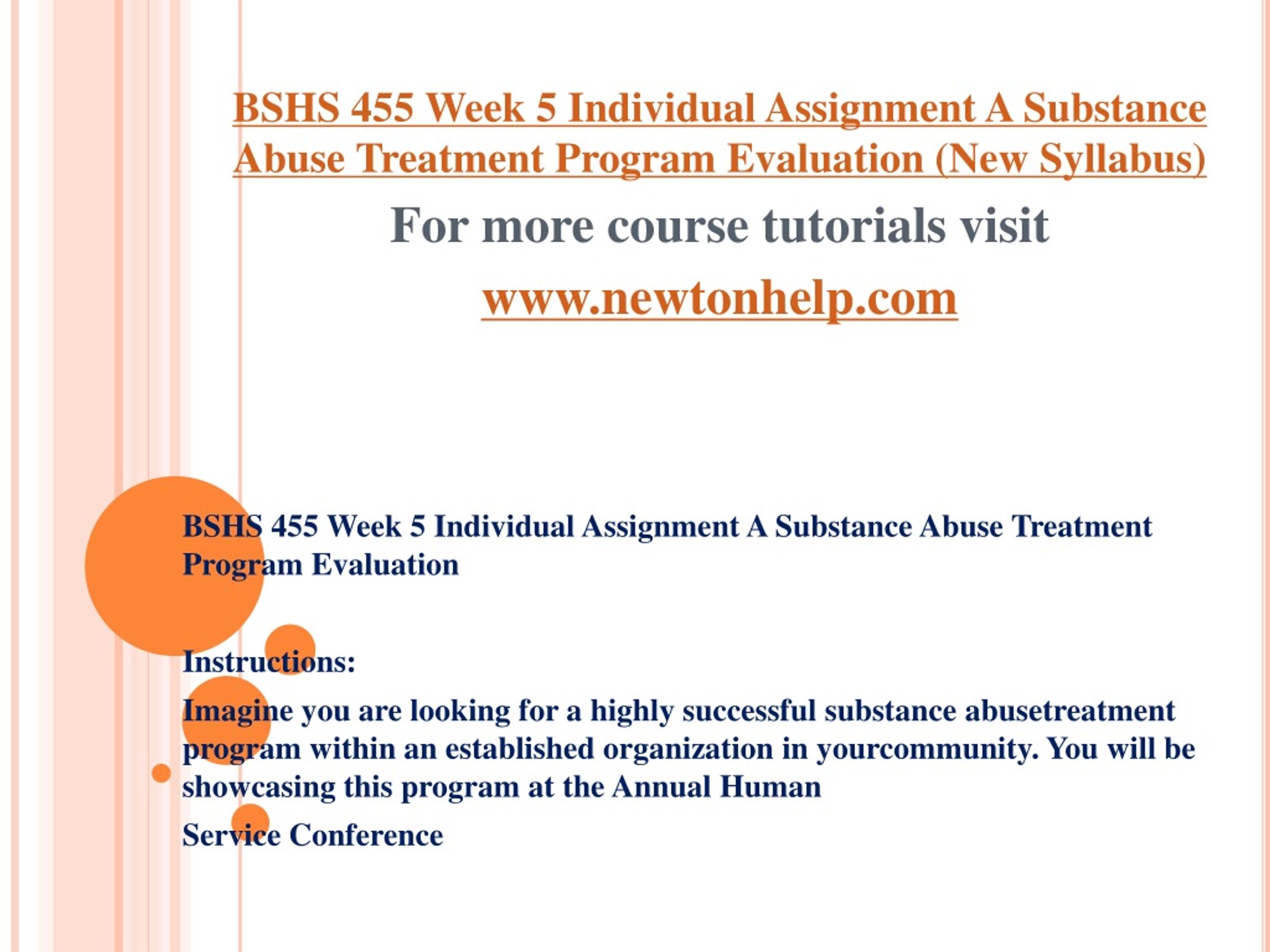 BSHS 455 Week 5 Individual Assignment A Substance Abuse Treatment Program Evaluation (New Syllabus)

For more course tutorials visit

www.newtonhelp.com

BSHS 455 Week 5 Individual Assignment A Substance Abuse Treatment Program Evaluation

Instructions:

Imagine you are looking for a highly successful substance abusetreatment program within an established organization in yourcommunity. You will be showcasing this program at the Annual Human

Service Conference